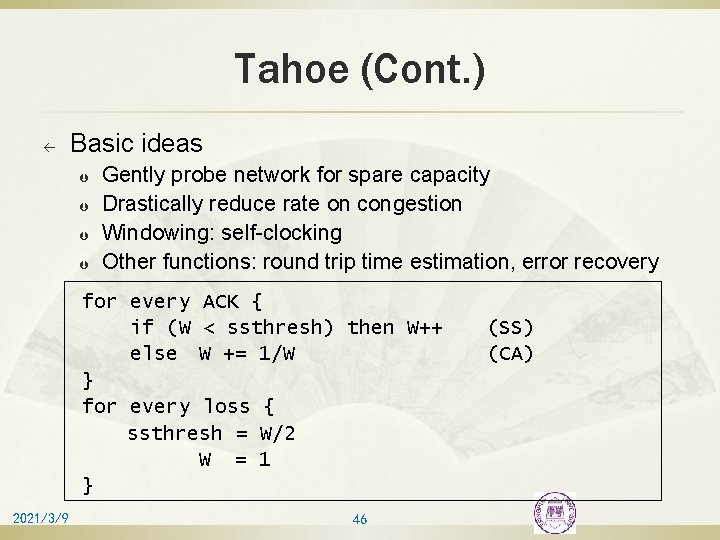 Tahoe (Cont.)

Basic ideas

Gently probe network for spare capacity

Drastically reduce rate on congestion

Windowing: self-clocking

Other functions: round trip time estimation, error recovery

for every ACK {
    if (W < ssthresh) then W++    (SS)
    else W += 1/W                 (CA)
}
for every loss {
    ssthresh = W/2
          W = 1
}

2021/3/9

46